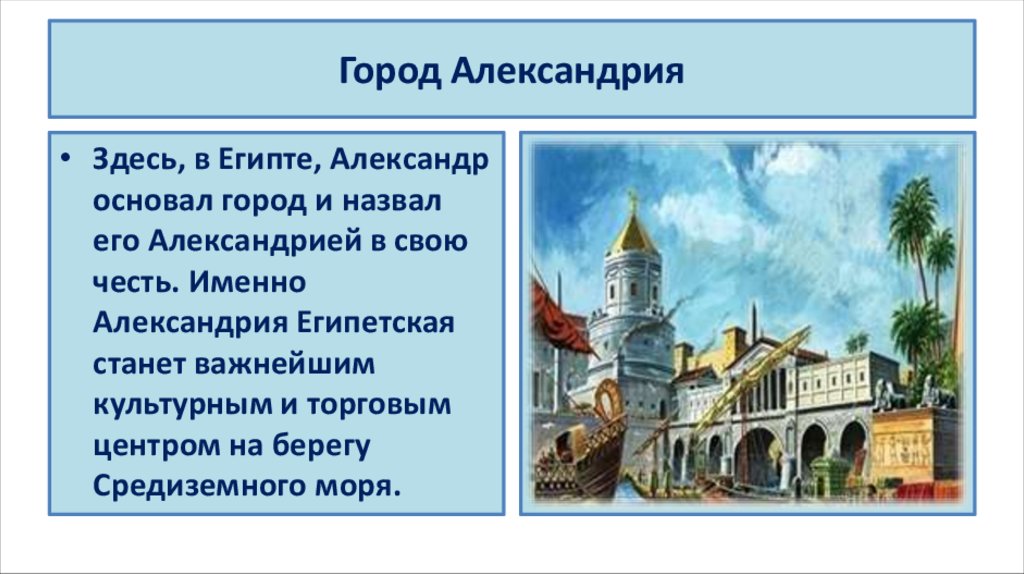 Город Александрия

• Здесь, в Египте, Александр основал город и назвал его Александрией в свою честь. Именно Александрия Египетская станет важнейшим культурным и торговым центром на берегу Средиземного моря.